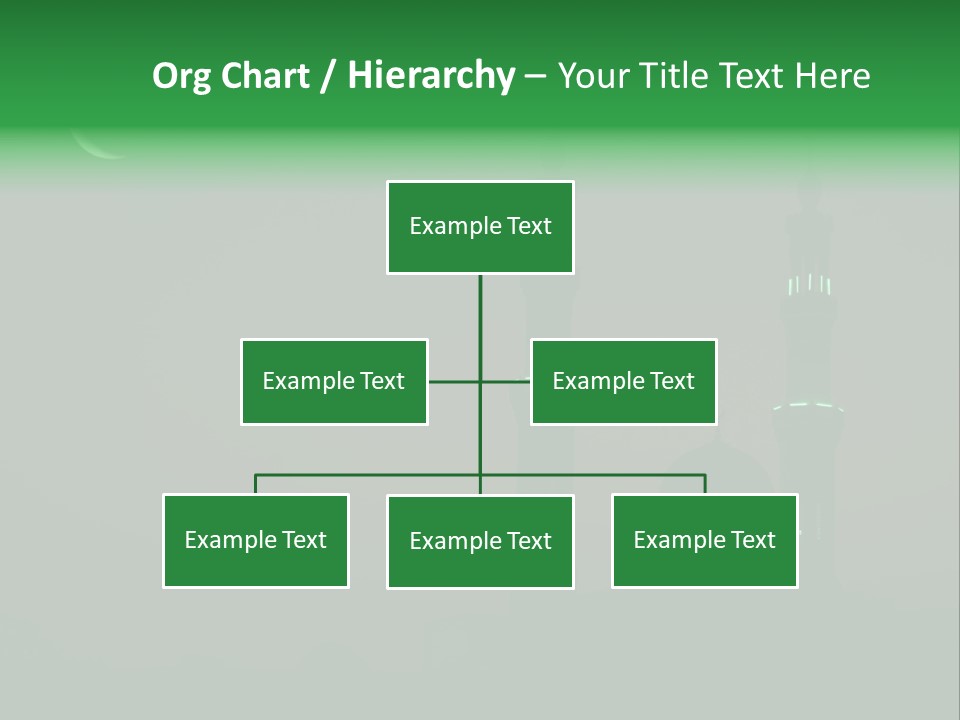 Org Chart / Hierarchy – Your Title Text Here

Example Text

Example Text

Example Text

Example Text

Example Text

Example Text